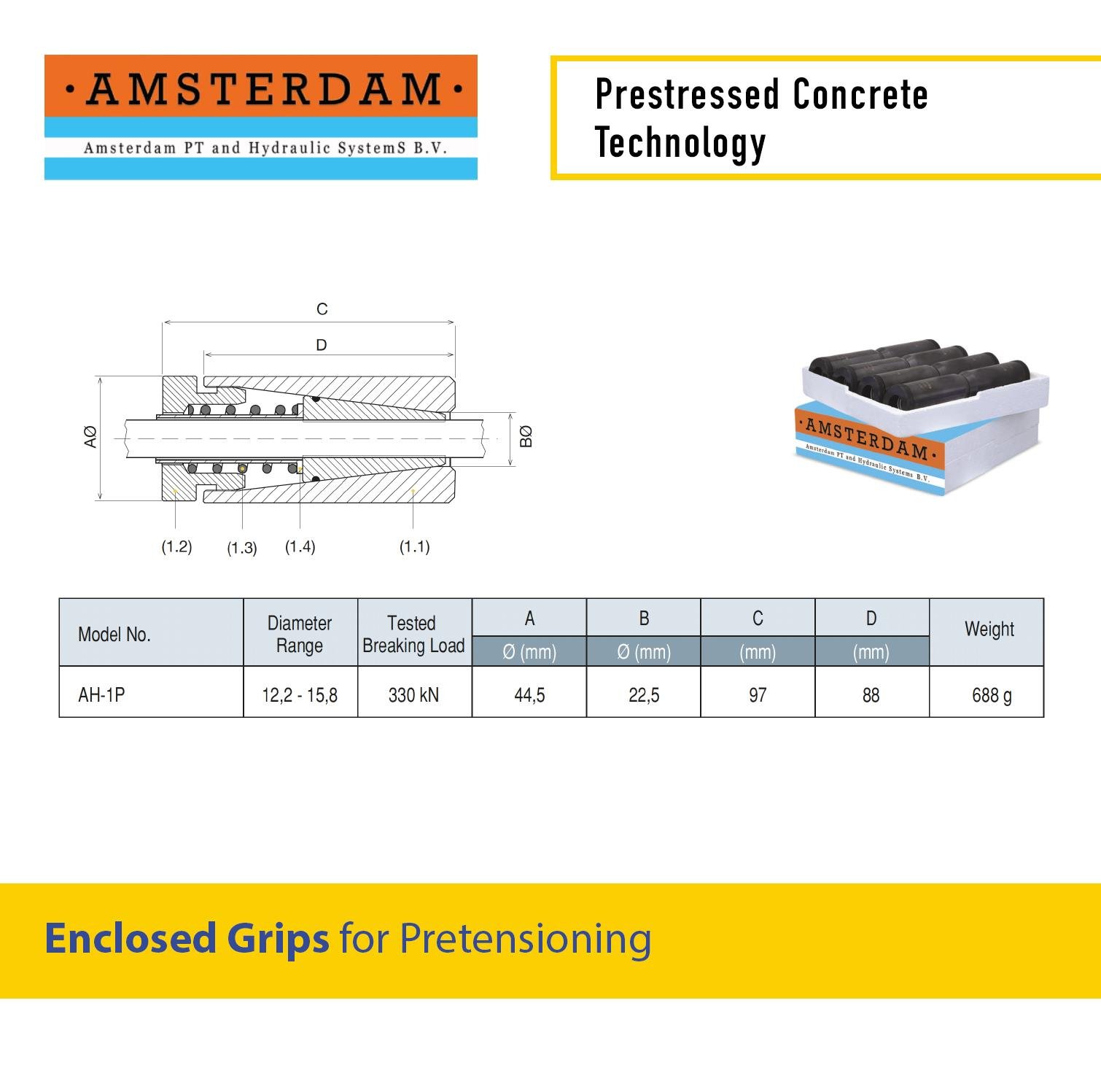 ·AMSTERDAM·
Amsterdam PT and Hydraulic SystemS B.V.

Prestressed Concrete Technology

C
D
AØ
BØ
(1.2)
(1.3)
(1.4)
(1.1)

·AMSTERDAM·
Amsterdam PT and Hydraulic Systems B.V.

| Model No. | Diameter Range | Tested Breaking Load | A Ø (mm) | B Ø (mm) | C (mm) | D (mm) | Weight |
|---|---|---|---|---|---|---|---|
| AH-1P | 12,2 - 15,8 | 330 kN | 44,5 | 22,5 | 97 | 88 | 688 g |

Enclosed Grips for Pretensioning